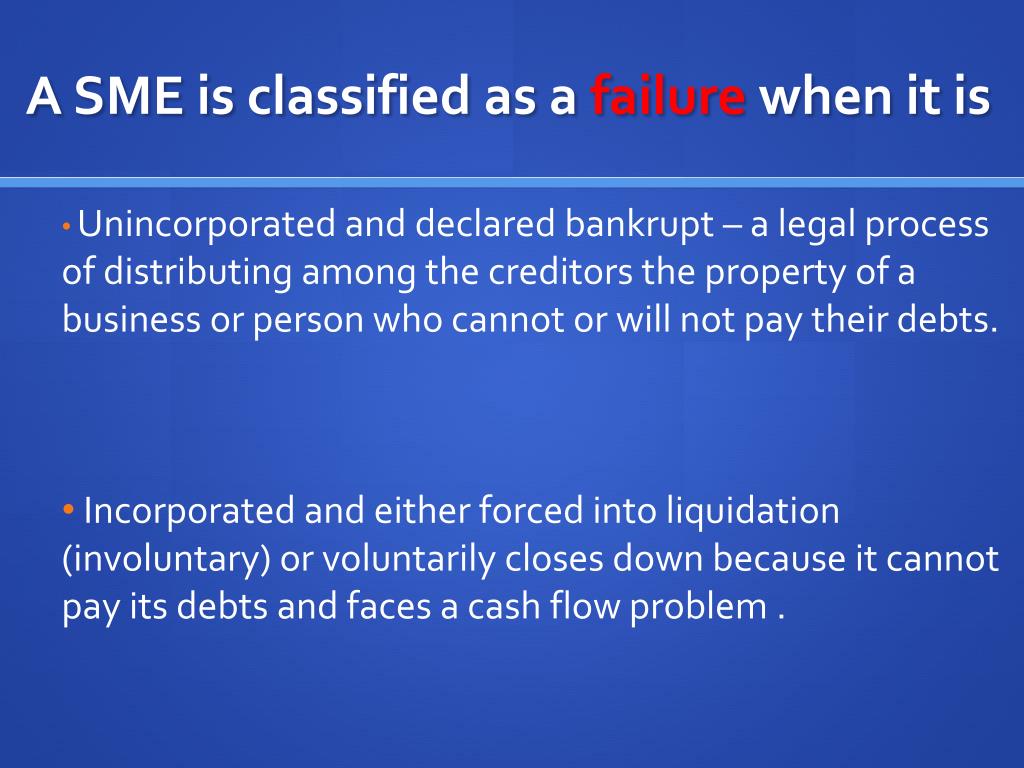 A SME is classified as a failure when it is

• Unincorporated and declared bankrupt – a legal process of distributing among the creditors the property of a business or person who cannot or will not pay their debts.

• Incorporated and either forced into liquidation (involuntary) or voluntarily closes down because it cannot pay its debts and faces a cash flow problem .